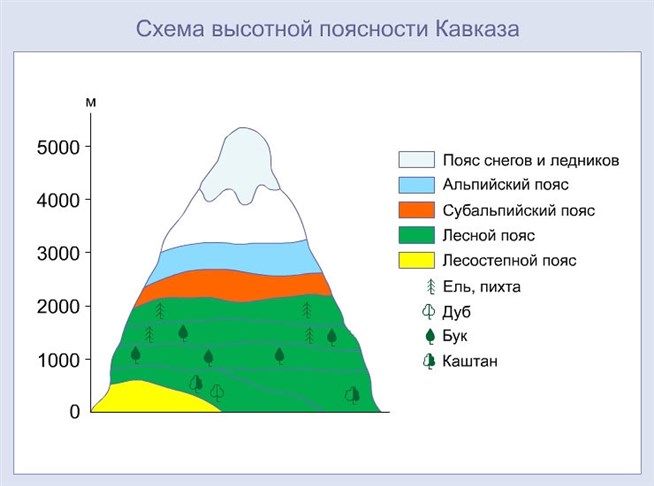 Схема высотной поясности Кавказа

м
5000
4000
3000
2000
1000
0

Пояс снегов и ледников
Альпийский пояс
Субальпийский пояс
Лесной пояс
Лесостепной пояс
Ель, пихта
Дуб
Бук
Каштан